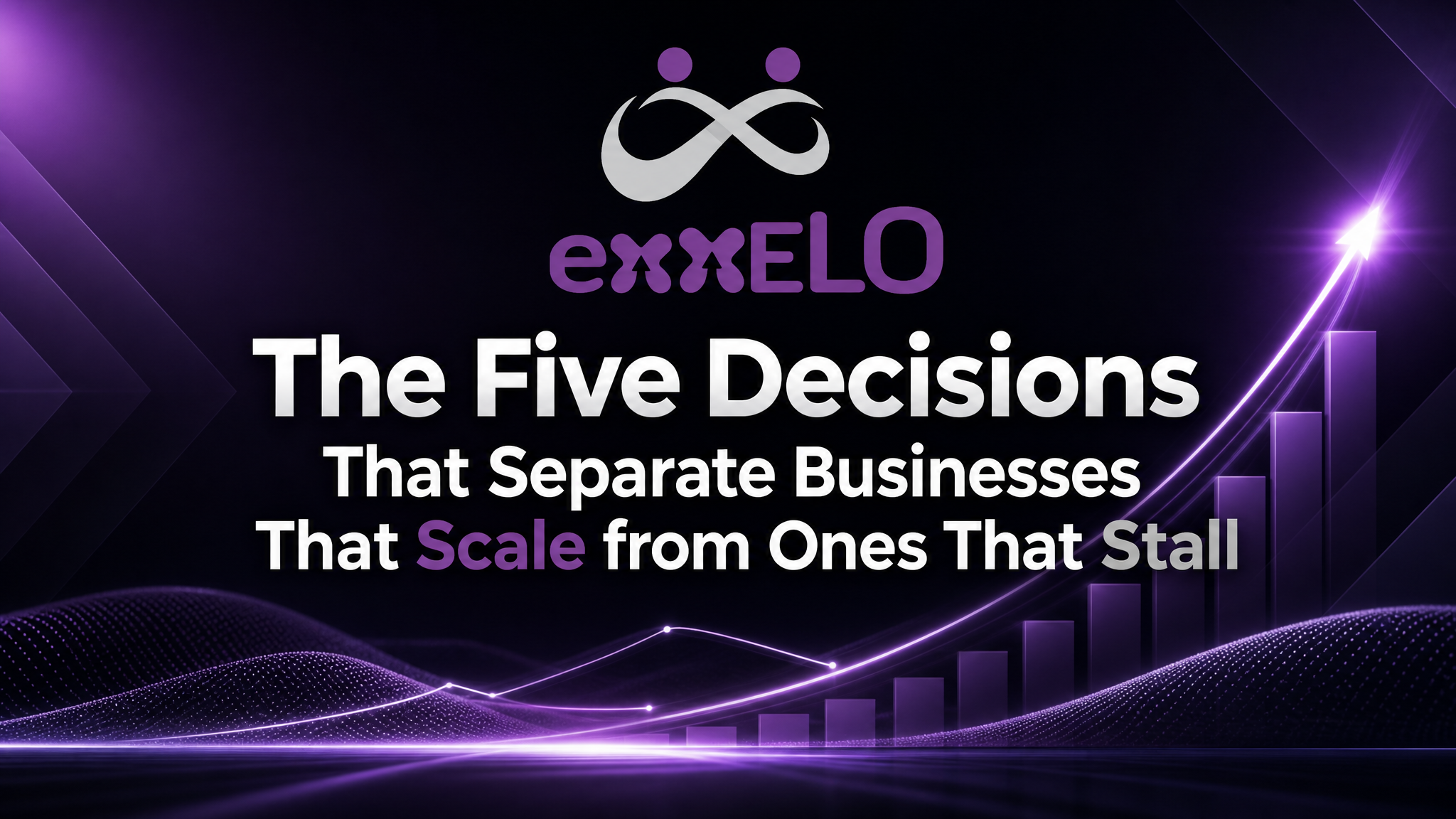 exxELO

The Five Decisions
That Separate Businesses
That Scale from Ones That Stall